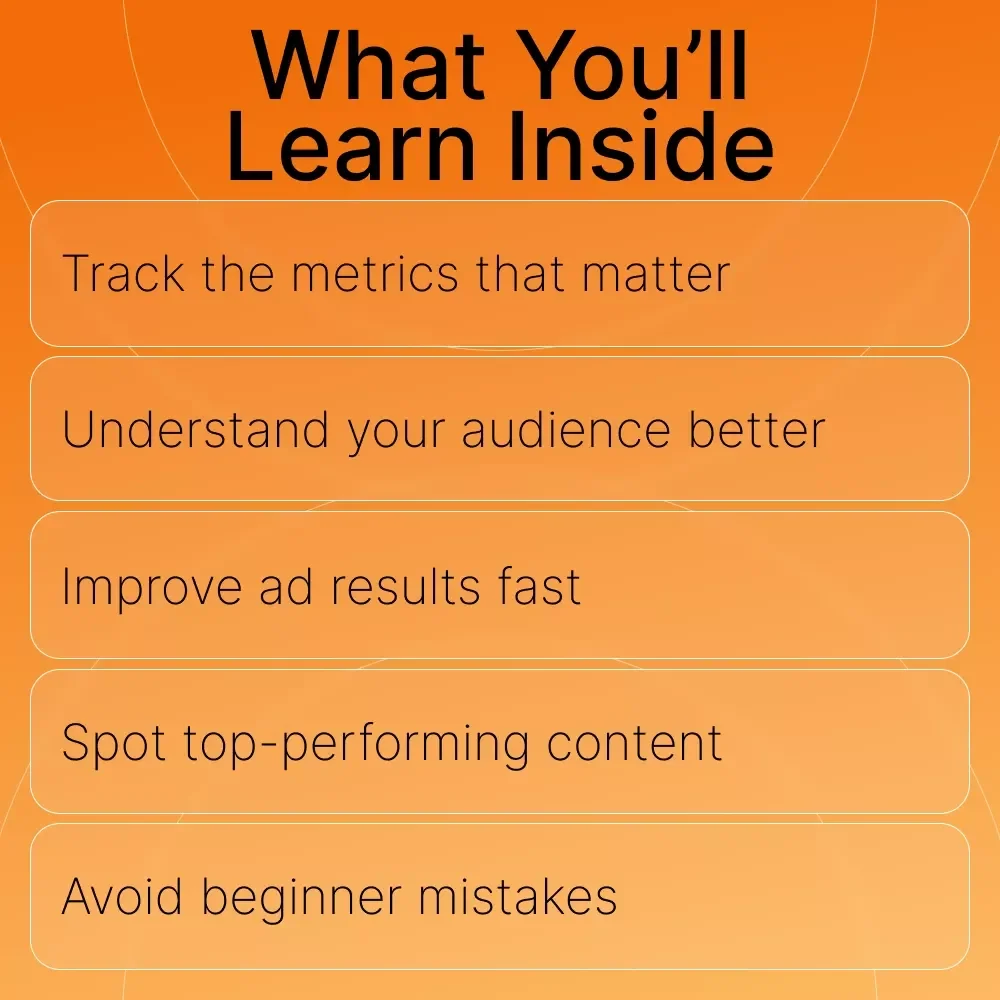 What You'll Learn Inside

Track the metrics that matter

Understand your audience better

Improve ad results fast

Spot top-performing content

Avoid beginner mistakes